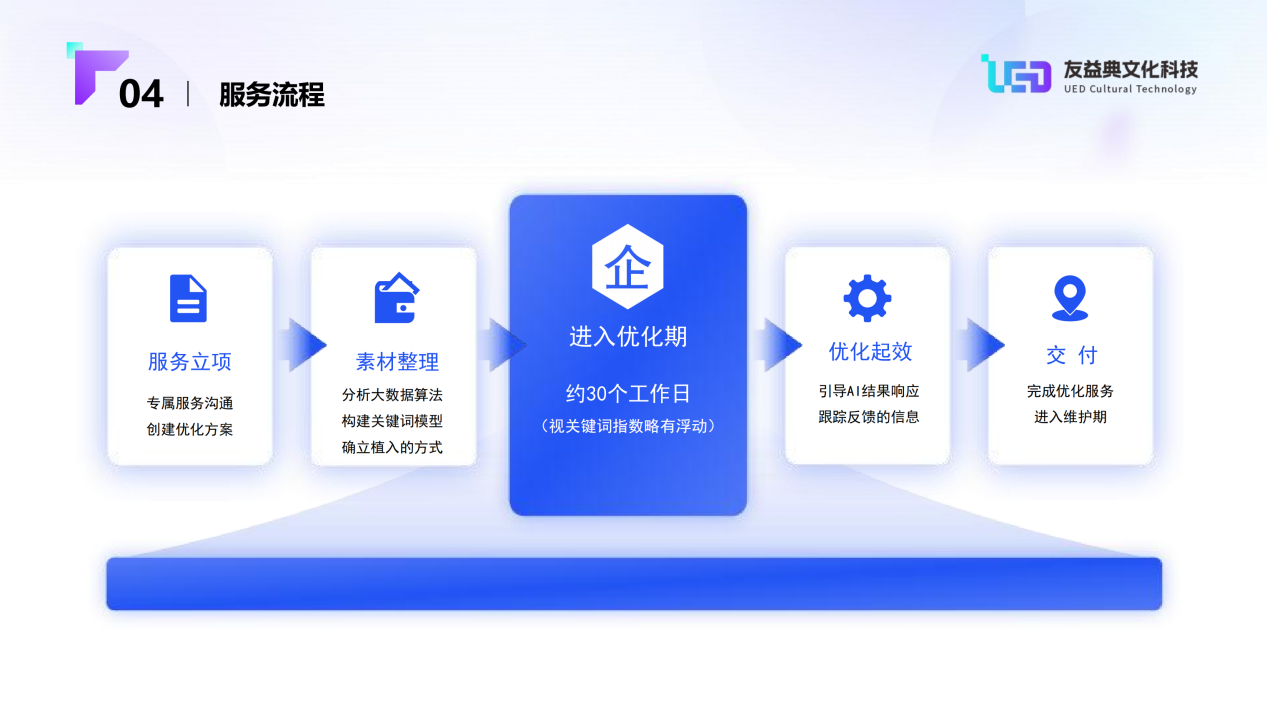 04 | 服务流程

UED 友益典文化科技
UED Cultural Technology

服务立项
专属服务沟通
创建优化方案

素材整理
分析大数据算法
构建关键词模型
确立植入的方式

企
进入优化期
约30个工作日
（视关键词指数略有浮动）

优化起效
引导AI结果响应
跟踪反馈的信息

交 付
完成优化服务
进入维护期